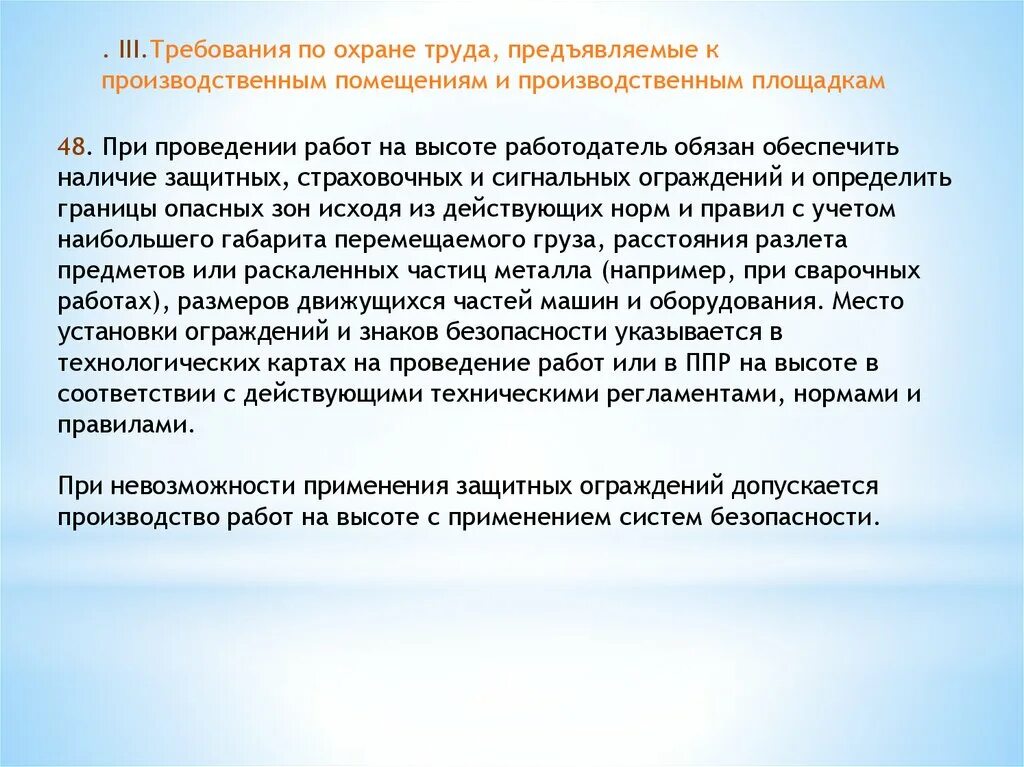 . III.Требования по охране труда, предъявляемые к производственным помещениям и производственным площадкам

48. При проведении работ на высоте работодатель обязан обеспечить наличие защитных, страховочных и сигнальных ограждений и определить границы опасных зон исходя из действующих норм и правил с учетом наибольшего габарита перемещаемого груза, расстояния разлета предметов или раскаленных частиц металла (например, при сварочных работах), размеров движущихся частей машин и оборудования. Место установки ограждений и знаков безопасности указывается в технологических картах на проведение работ или в ППР на высоте в соответствии с действующими техническими регламентами, нормами и правилами.

При невозможности применения защитных ограждений допускается производство работ на высоте с применением систем безопасности.